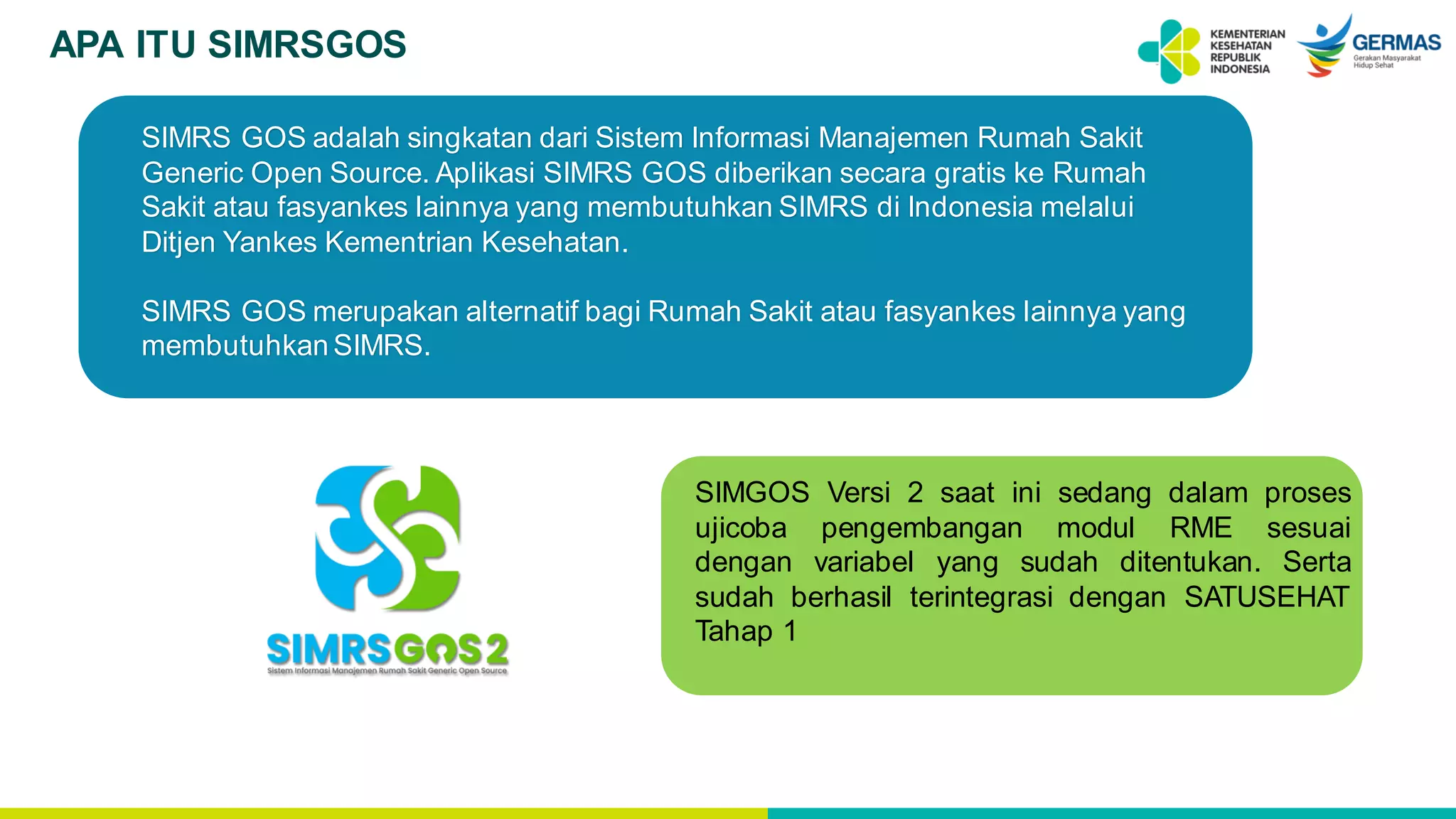 APA ITU SIMRSGOS

KEMENTERIAN KESEHATAN REPUBLIK INDONESIA

GERMAS
Gerakan Masyarakat Hidup Sehat

SIMRS GOS adalah singkatan dari Sistem Informasi Manajemen Rumah Sakit Generic Open Source. Aplikasi SIMRS GOS diberikan secara gratis ke Rumah Sakit atau fasyankes lainnya yang membutuhkan SIMRS di Indonesia melalui Ditjen Yankes Kementrian Kesehatan.

SIMRS GOS merupakan alternatif bagi Rumah Sakit atau fasyankes lainnya yang membutuhkan SIMRS.

SIMRSGOS2
Sistem Informasi Manajemen Rumah Sakit Generic Open Source

SIMGOS Versi 2 saat ini sedang dalam proses ujicoba pengembangan modul RME sesuai dengan variabel yang sudah ditentukan. Serta sudah berhasil terintegrasi dengan SATUSEHAT Tahap 1